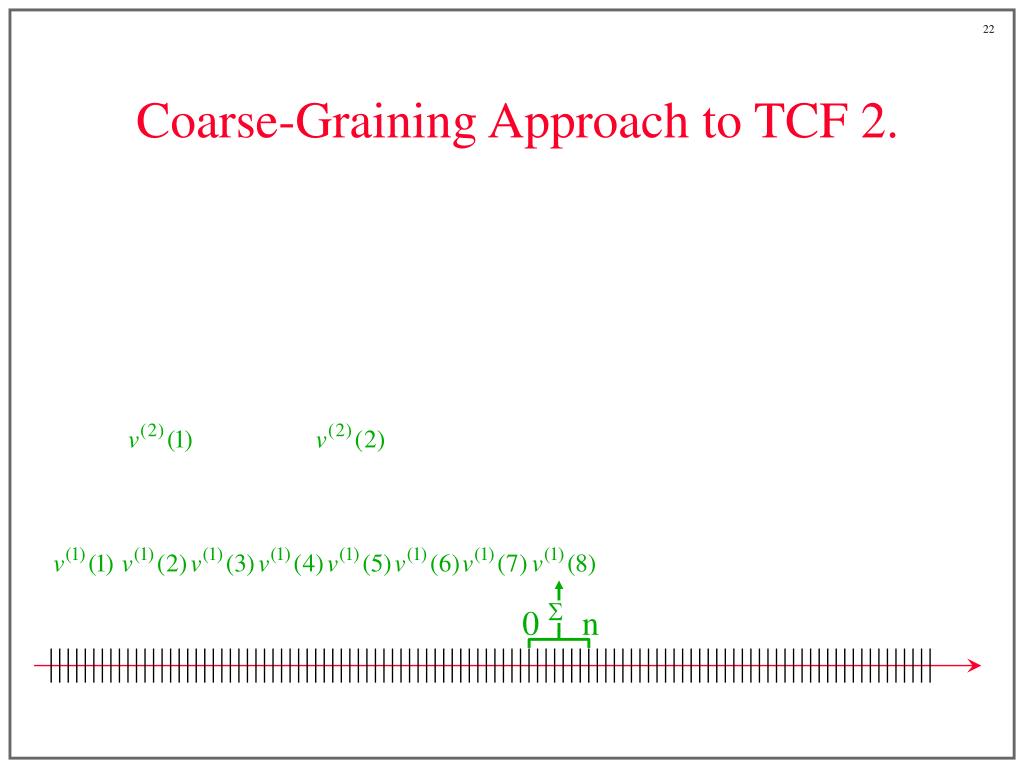 22

Coarse-Graining Approach to TCF 2.

$v^{(2)}(1)$ $v^{(2)}(2)$

$v^{(1)}(1)$ $v^{(1)}(2)$ $v^{(1)}(3)$ $v^{(1)}(4)$ $v^{(1)}(5)$ $v^{(1)}(6)$ $v^{(1)}(7)$ $v^{(1)}(8)$

0 $\Sigma$ n